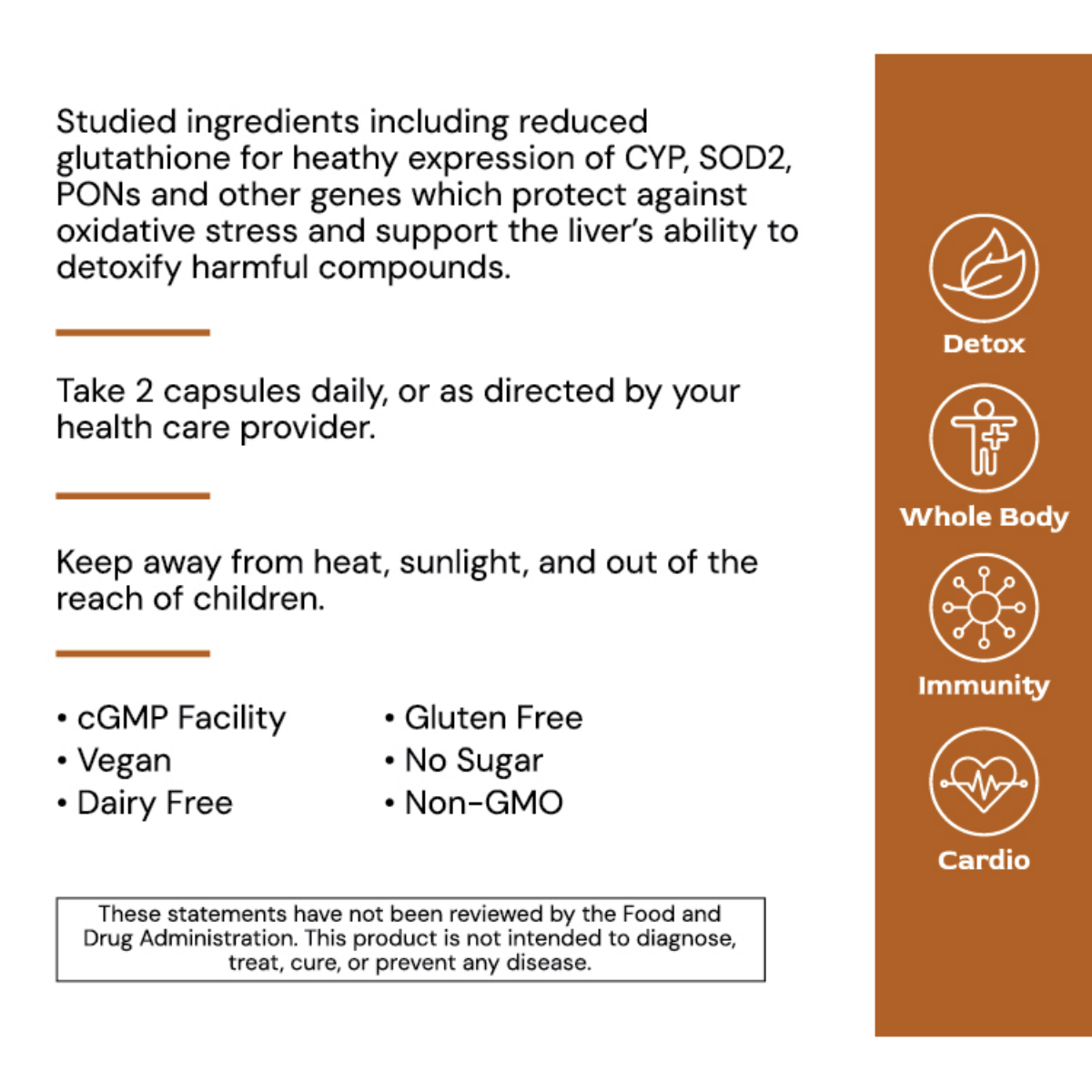 Studied ingredients including reduced glutathione for heathy expression of CYP, SOD2, PONs and other genes which protect against oxidative stress and support the liver's ability to detoxify harmful compounds.

Take 2 capsules daily, or as directed by your health care provider.

Keep away from heat, sunlight, and out of the reach of children.

• cGMP Facility
• Vegan
• Dairy Free

• Gluten Free
• No Sugar
• Non-GMO

These statements have not been reviewed by the Food and Drug Administration. This product is not intended to diagnose, treat, cure, or prevent any disease.

Detox

Whole Body

Immunity

Cardio